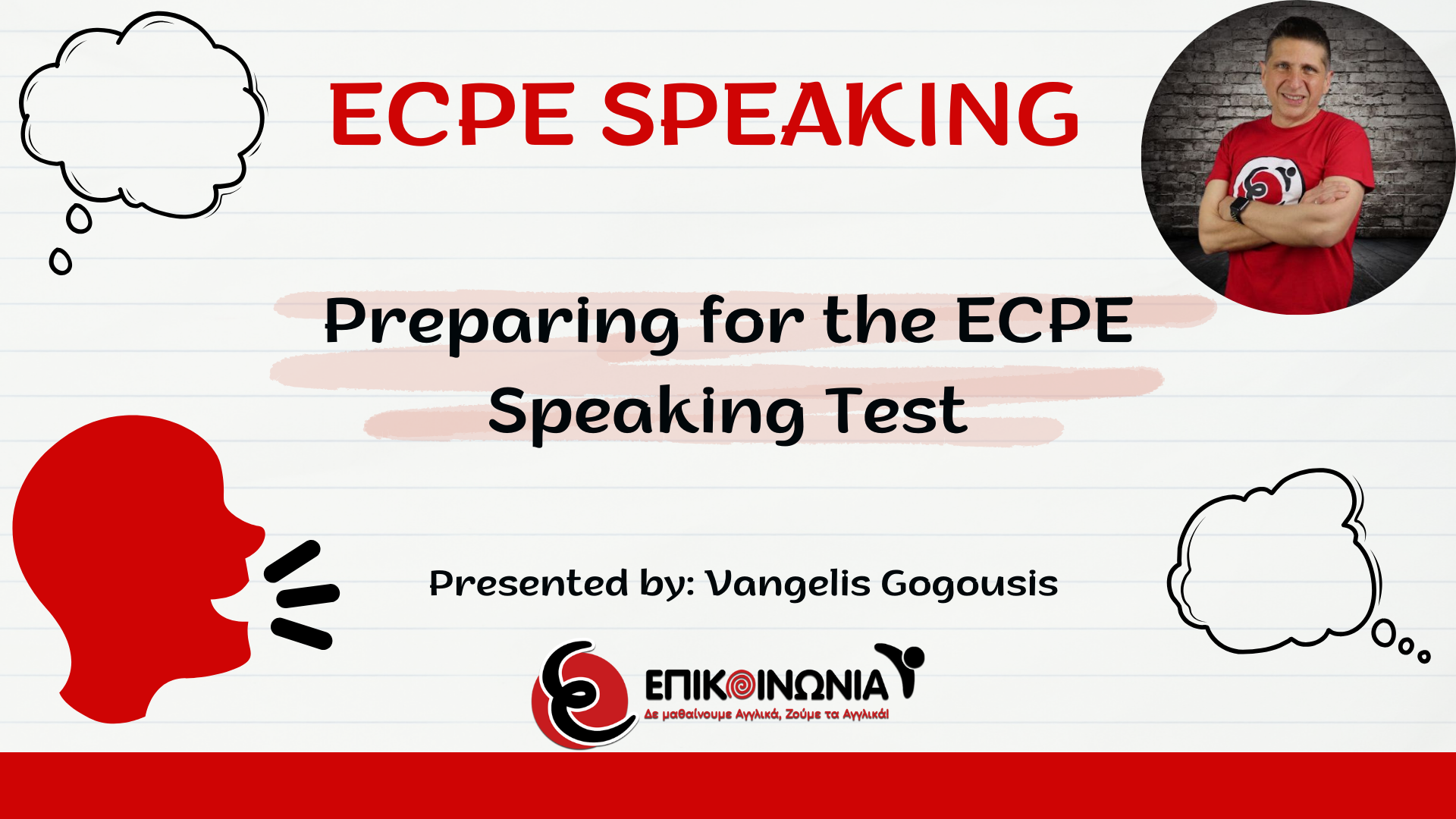 ECPE SPEAKING

Preparing for the ECPE Speaking Test

Presented by: Vangelis Gogousis

ΕΠΙΚΟΙΝΩΝΙΑ
Δε μαθαίνουμε Αγγλικά, Ζούμε τα Αγγλικά!